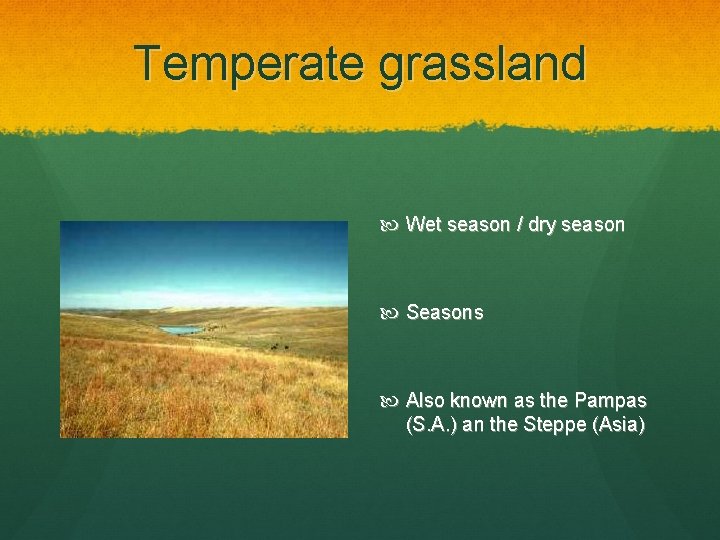 Temperate grassland

Wet season / dry season

Seasons

Also known as the Pampas (S.A.) an the Steppe (Asia)